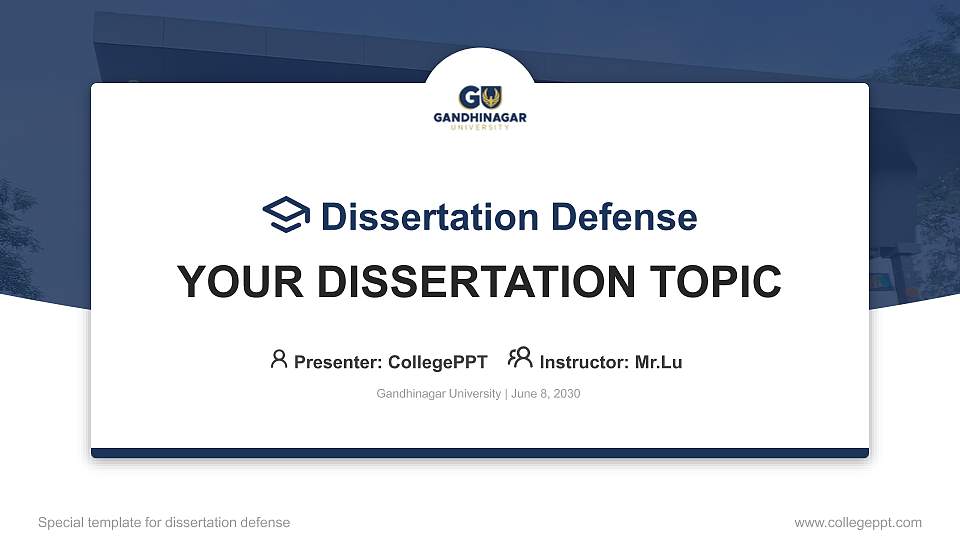 GU
GANDHINAGAR
UNIVERSITY

Dissertation Defense

YOUR DISSERTATION TOPIC

Presenter: CollegePPT Instructor: Mr.Lu

Gandhinagar University | June 8, 2030

Special template for dissertation defense

www.collegeppt.com